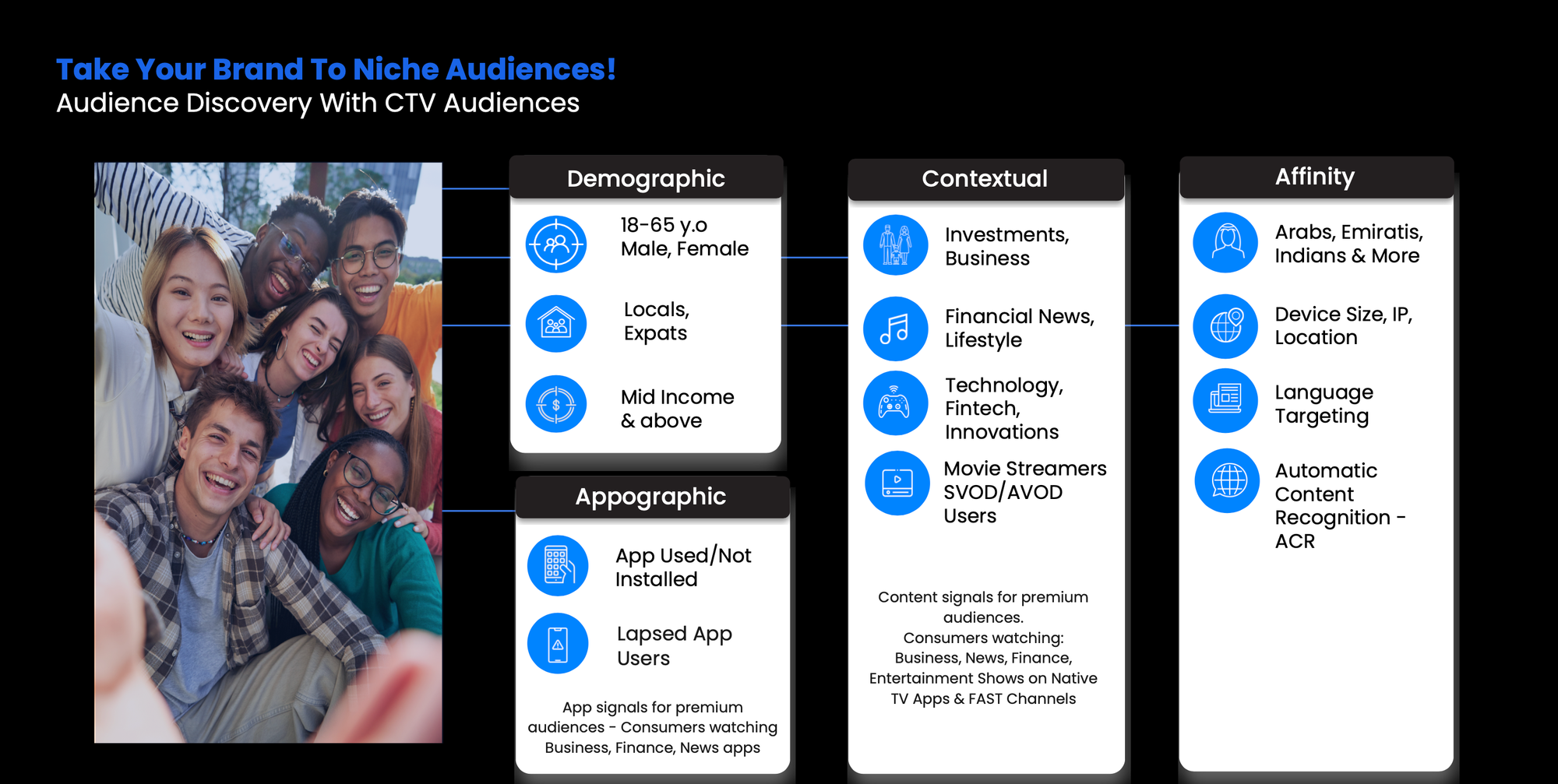 Take Your Brand To Niche Audiences!
Audience Discovery With CTV Audiences

Demographic

18-65 y.o
Male, Female

Locals,
Expats

Mid Income
& above

Appographic

App Used/Not Installed

Lapsed App Users

App signals for premium audiences - Consumers watching Business, Finance, News apps

Contextual

Investments, Business

Financial News, Lifestyle

Technology, Fintech, Innovations

Movie Streamers SVOD/AVOD Users

Content signals for premium audiences.
Consumers watching:
Business, News, Finance, Entertainment Shows on Native TV Apps & FAST Channels

Affinity

Arabs, Emiratis, Indians & More

Device Size, IP, Location

Language Targeting

Automatic Content Recognition - ACR